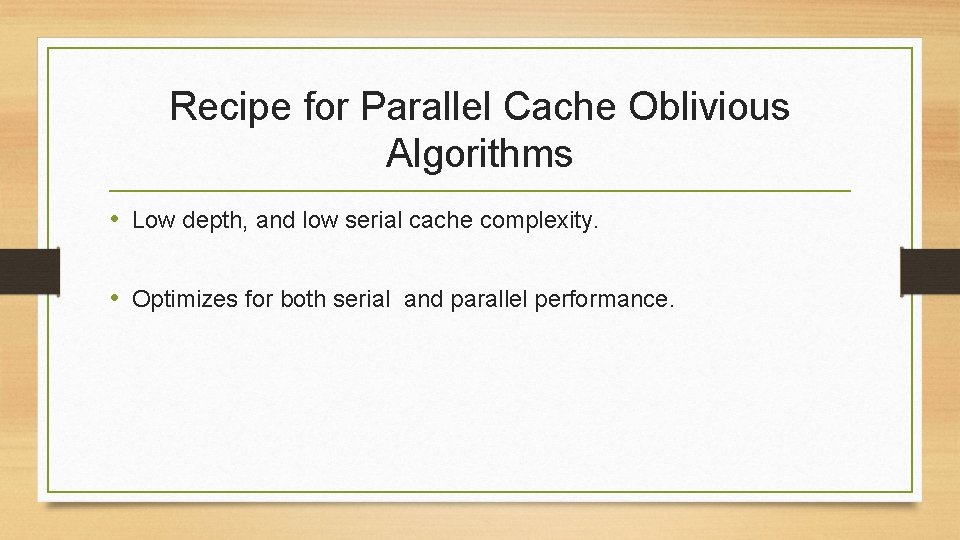 Recipe for Parallel Cache Oblivious Algorithms

• Low depth, and low serial cache complexity.

• Optimizes for both serial and parallel performance.